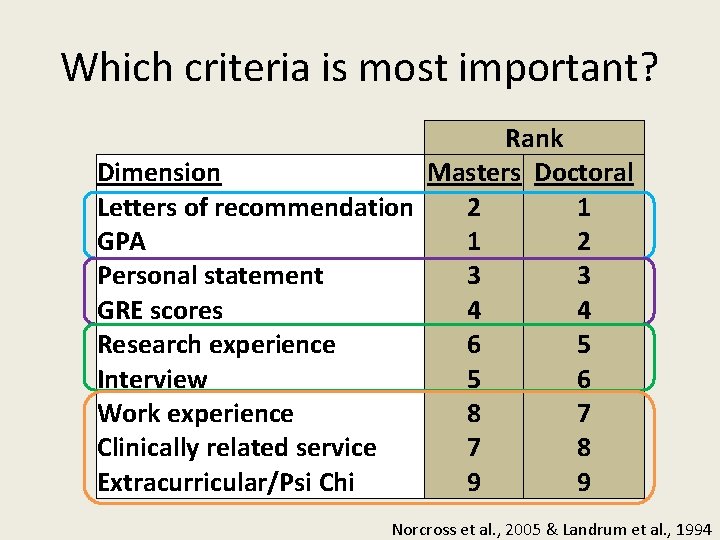 Which criteria is most important?

| | Rank | |
|---|---|---|
| Dimension | Masters | Doctoral |
| Letters of recommendation | 2 | 1 |
| GPA | 1 | 2 |
| Personal statement | 3 | 3 |
| GRE scores | 4 | 4 |
| Research experience | 6 | 5 |
| Interview | 5 | 6 |
| Work experience | 8 | 7 |
| Clinically related service | 7 | 8 |
| Extracurricular/Psi Chi | 9 | 9 |

Norcross et al., 2005 & Landrum et al., 1994